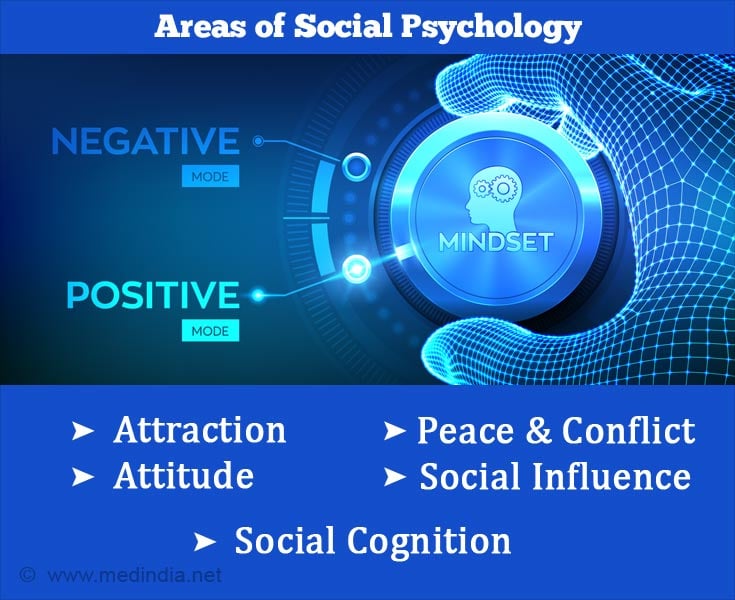 Areas of Social Psychology

NEGATIVE
MODE

MINDSET

POSITIVE
MODE

➤ Attraction
➤ Attitude

➤ Peace & Conflict
➤ Social Influence

➤ Social Cognition

© www.medindia.net